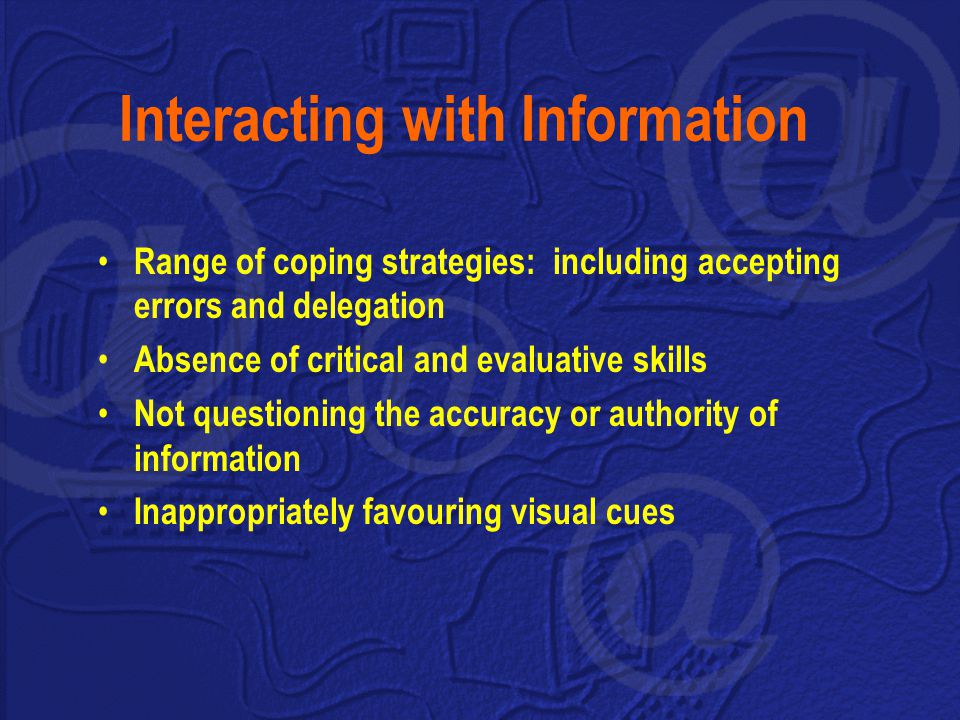 Interacting with Information

• Range of coping strategies:  including accepting errors and delegation
• Absence of critical and evaluative skills
• Not questioning the accuracy or authority of information
• Inappropriately favouring visual cues